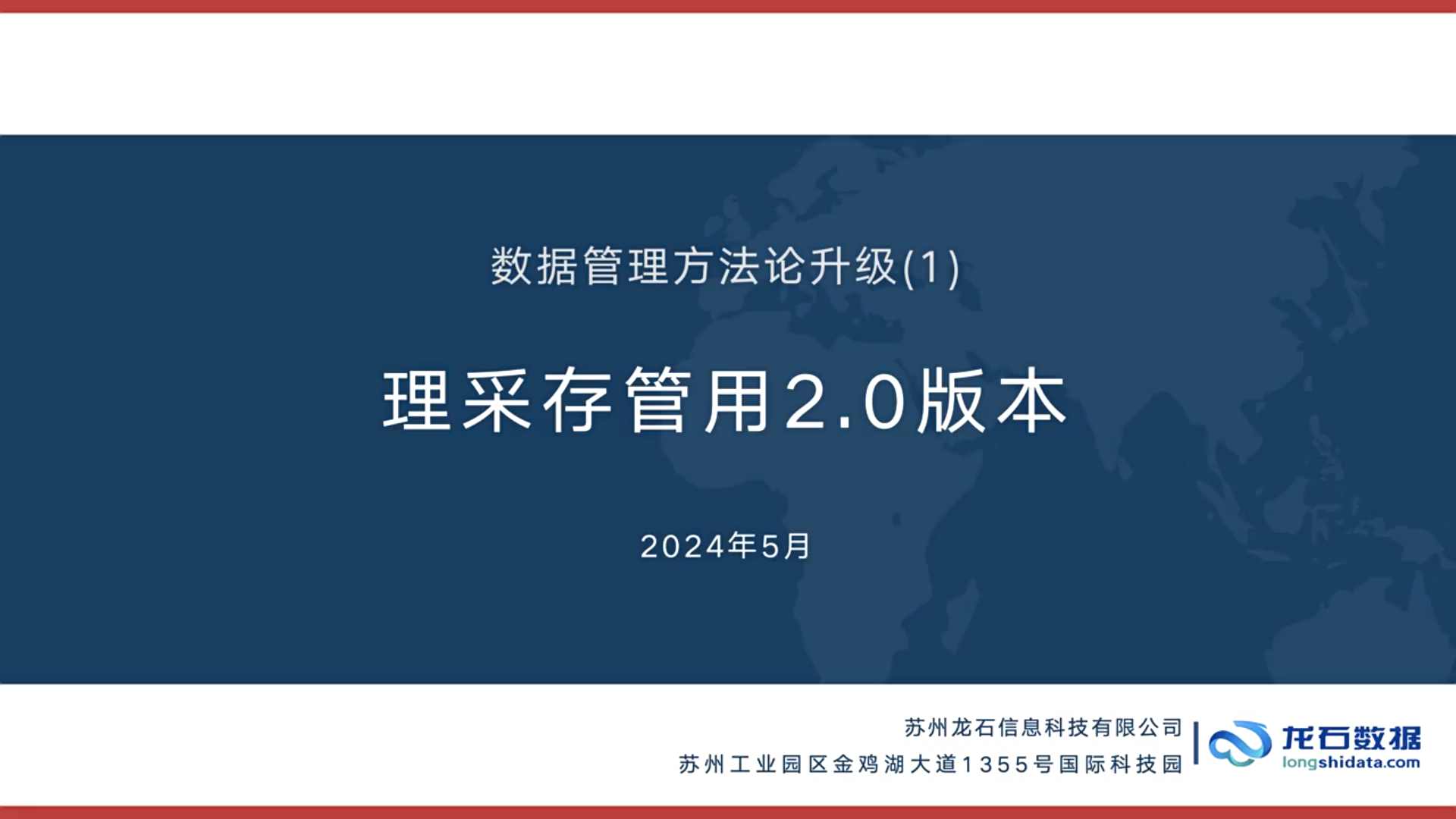 数据管理方法论升级(1)

理采存管用2.0版本

2024年5月

苏州龙石信息科技有限公司
苏州工业园区金鸡湖大道1355号国际科技园

龙石数据
longshidata.com